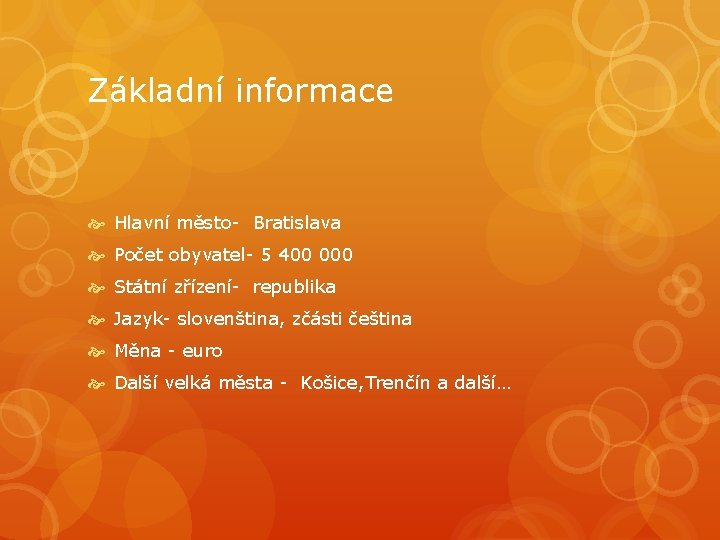 Základní informace

Hlavní město- Bratislava

Počet obyvatel- 5 400 000

Státní zřízení- republika

Jazyk- slovenština, zčásti čeština

Měna - euro

Další velká města - Košice,Trenčín a další…